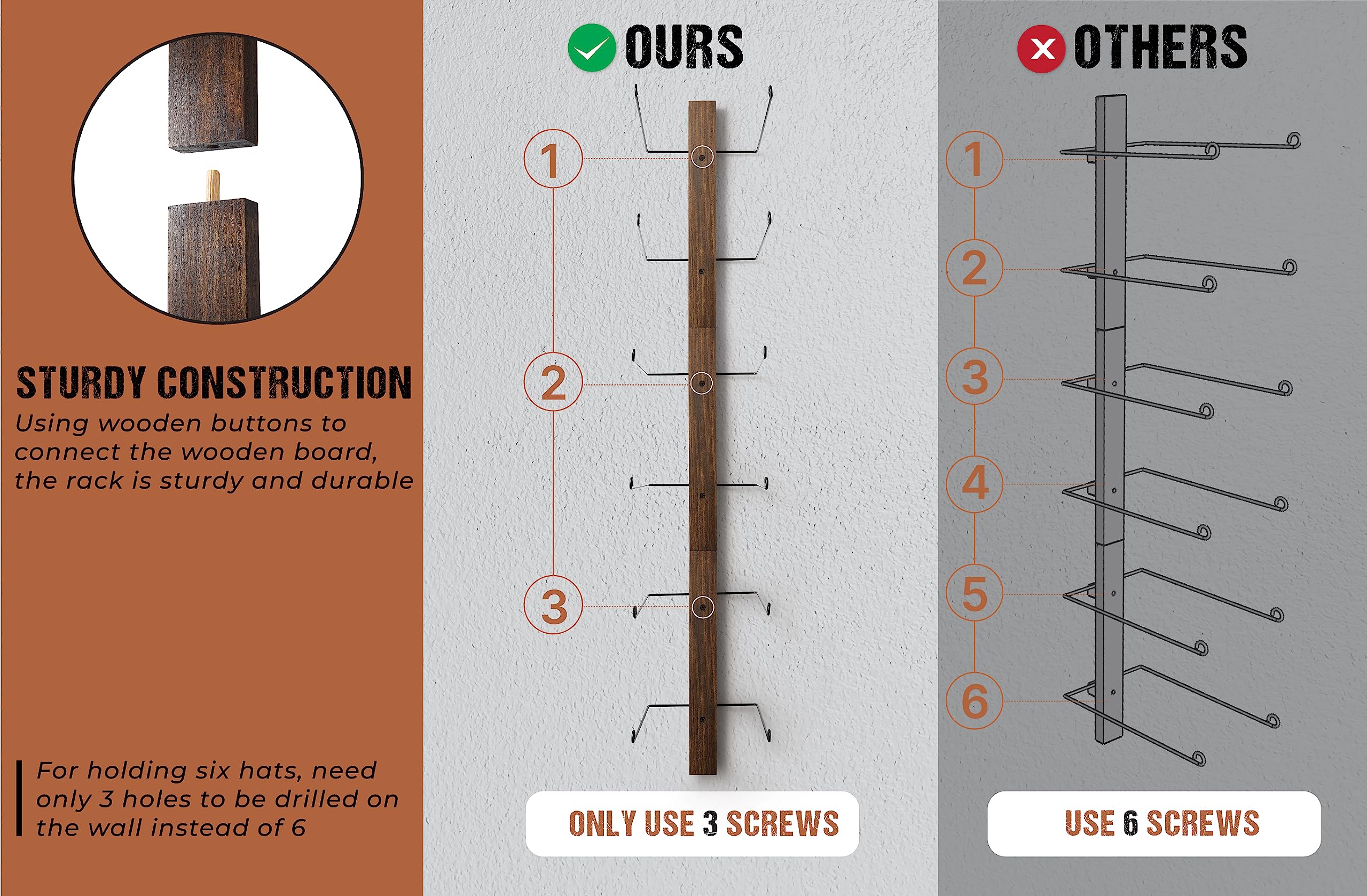 STURDY CONSTRUCTION

Using wooden buttons to connect the wooden board, the rack is sturdy and durable

For holding six hats, need only 3 holes to be drilled on the wall instead of 6

OURS

1

2

3

ONLY USE 3 SCREWS

OTHERS

1

2

3

4

5

6

USE 6 SCREWS